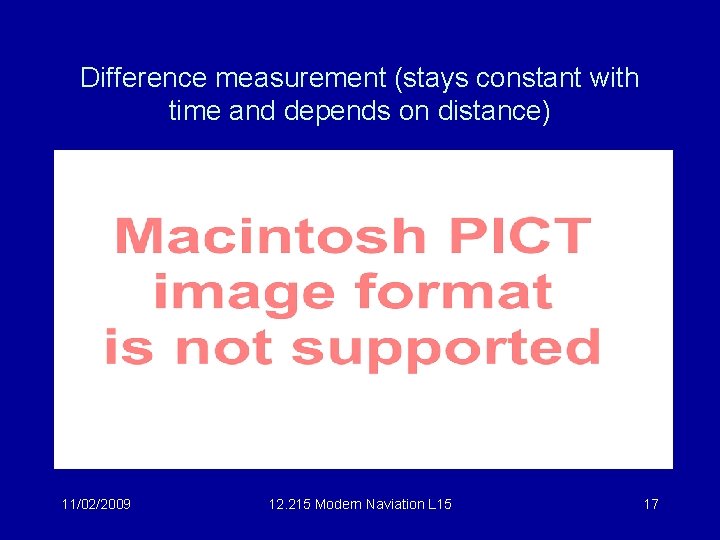 Difference measurement (stays constant with time and depends on distance)

Macintosh PICT
image format
is not supported

11/02/2009

12.215 Modern Naviation L15

17